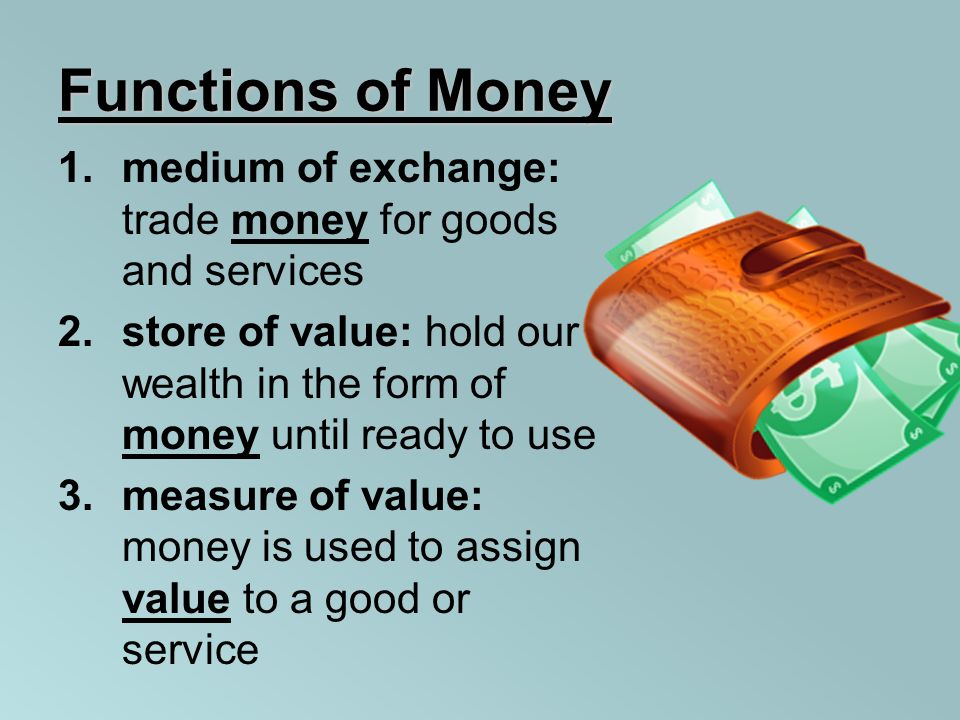 Functions of Money

1. medium of exchange: trade money for goods and services

2. store of value: hold our wealth in the form of money until ready to use

3. measure of value: money is used to assign value to a good or service